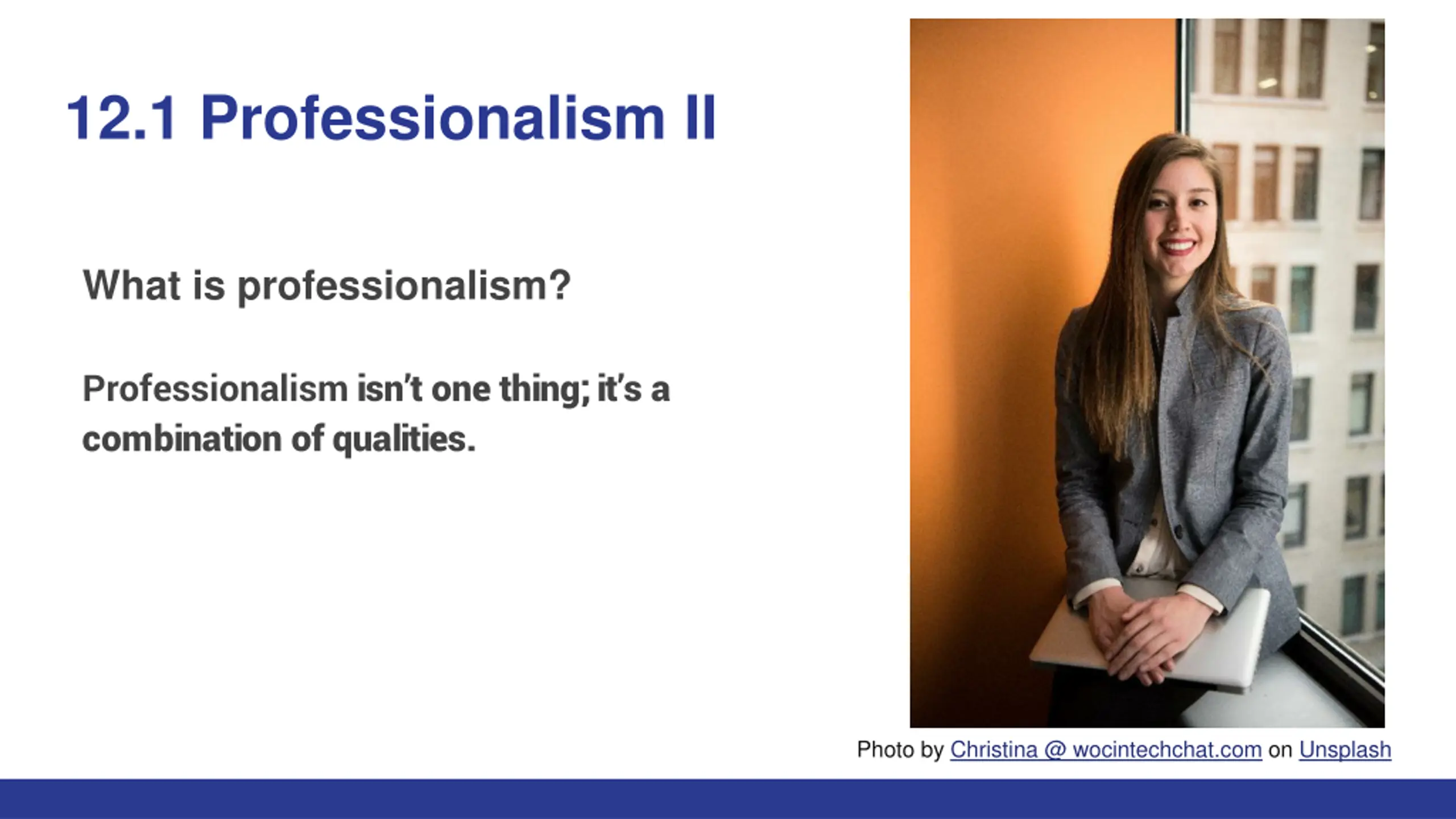 12.1 Professionalism II

What is professionalism?

Professionalism isn't one thing; it's a combination of qualities.

Photo by Christina @ wocintechchat.com on Unsplash